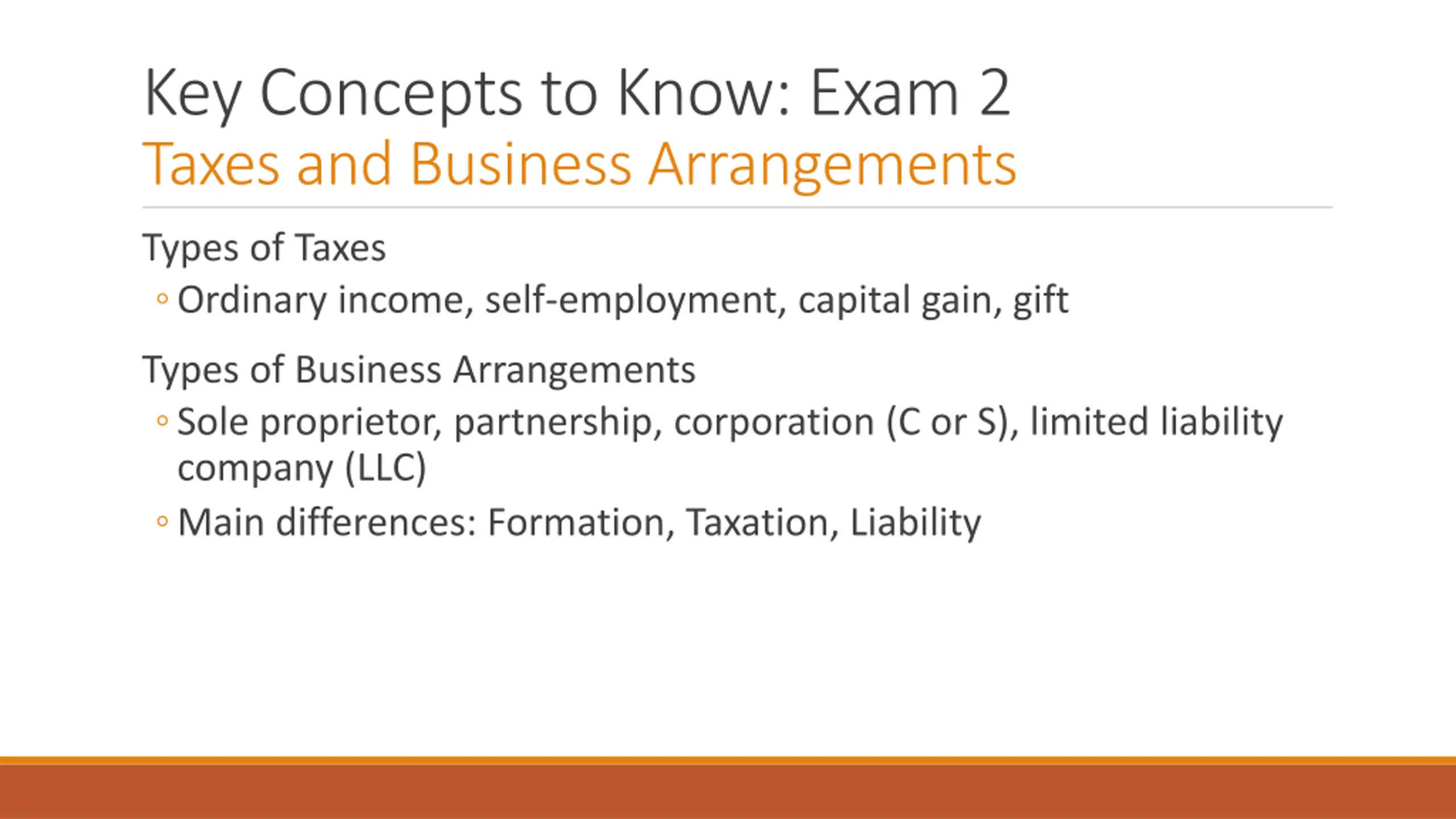 Key Concepts to Know: Exam 2
Taxes and Business Arrangements

Types of Taxes
◦ Ordinary income, self-employment, capital gain, gift

Types of Business Arrangements
◦ Sole proprietor, partnership, corporation (C or S), limited liability company (LLC)
◦ Main differences: Formation, Taxation, Liability